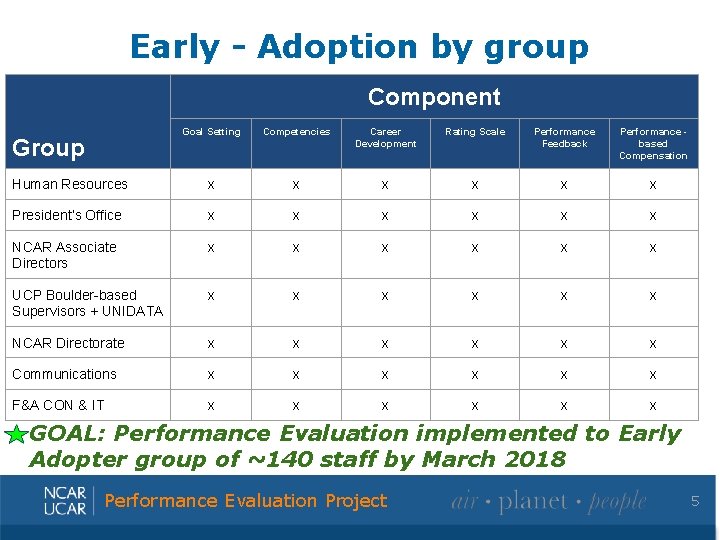 Early - Adoption by group

| Group | Component | | | | | |
|---|---|---|---|---|---|---|
| | Goal Setting | Competencies | Career Development | Rating Scale | Performance Feedback | Performance - based Compensation |
| Human Resources | x | x | x | x | x | x |
| President's Office | x | x | x | x | x | x |
| NCAR Associate Directors | x | x | x | x | x | x |
| UCP Boulder-based Supervisors + UNIDATA | x | x | x | x | x | x |
| NCAR Directorate | x | x | x | x | x | x |
| Communications | x | x | x | x | x | x |
| F&A CON & IT | x | x | x | x | x | x |

GOAL: Performance Evaluation implemented to Early Adopter group of ~140 staff by March 2018

NCAR UCAR Performance Evaluation Project air • planet • people 5